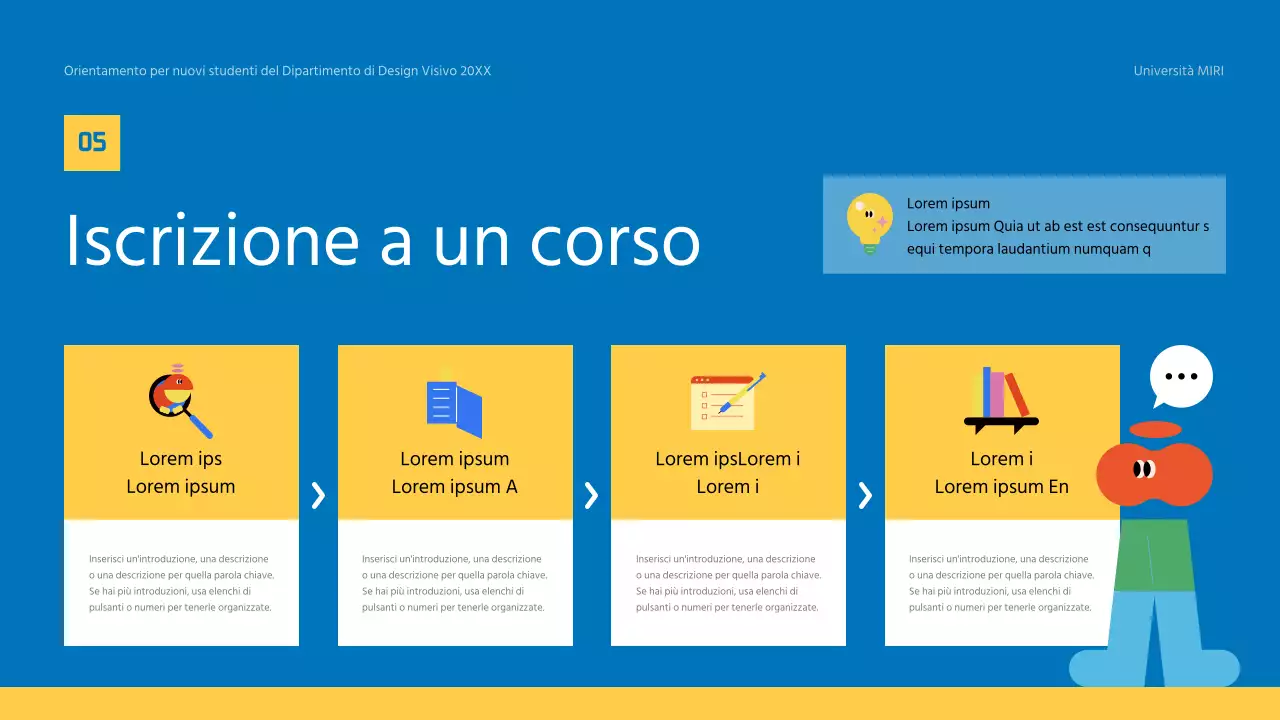 Orientamento per nuovi studenti del Dipartimento di Design Visivo 20XX

Università MIRI

05

Iscrizione a un corso

Lorem ipsum
Lorem ipsum Quia ut ab est est consequuntur s equi tempora laudantium numquam q

Lorem ips
Lorem ipsum

Inserisci un'introduzione, una descrizione o una descrizione per quella parola chiave. Se hai più introduzioni, usa elenchi di pulsanti o numeri per tenerle organizzate.

Lorem ipsum
Lorem ipsum A

Inserisci un'introduzione, una descrizione o una descrizione per quella parola chiave. Se hai più introduzioni, usa elenchi di pulsanti o numeri per tenerle organizzate.

Lorem ipsLorem i
Lorem i

Inserisci un'introduzione, una descrizione o una descrizione per quella parola chiave. Se hai più introduzioni, usa elenchi di pulsanti o numeri per tenerle organizzate.

Lorem i
Lorem ipsum En

Inserisci un'introduzione, una descrizione o una descrizione per quella parola chiave. Se hai più introduzioni, usa elenchi di pulsanti o numeri per tenerle organizzate.